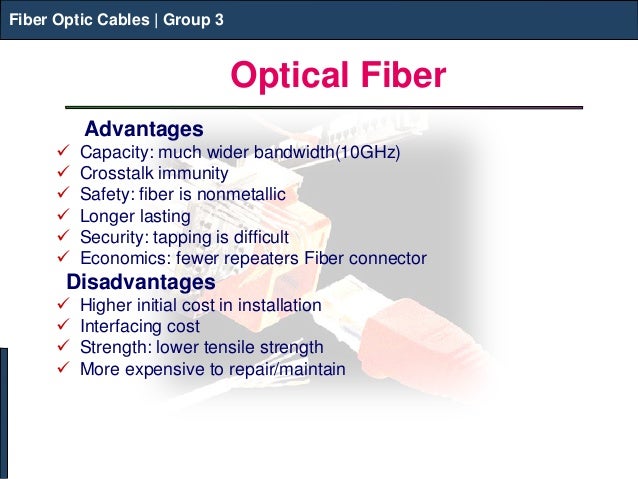 Fiber Optic Cables | Group 3

Optical Fiber

Advantages
✓ Capacity: much wider bandwidth(10GHz)
✓ Crosstalk immunity
✓ Safety: fiber is nonmetallic
✓ Longer lasting
✓ Security: tapping is difficult
✓ Economics: fewer repeaters Fiber connector

Disadvantages
✓ Higher initial cost in installation
✓ Interfacing cost
✓ Strength: lower tensile strength
✓ More expensive to repair/maintain